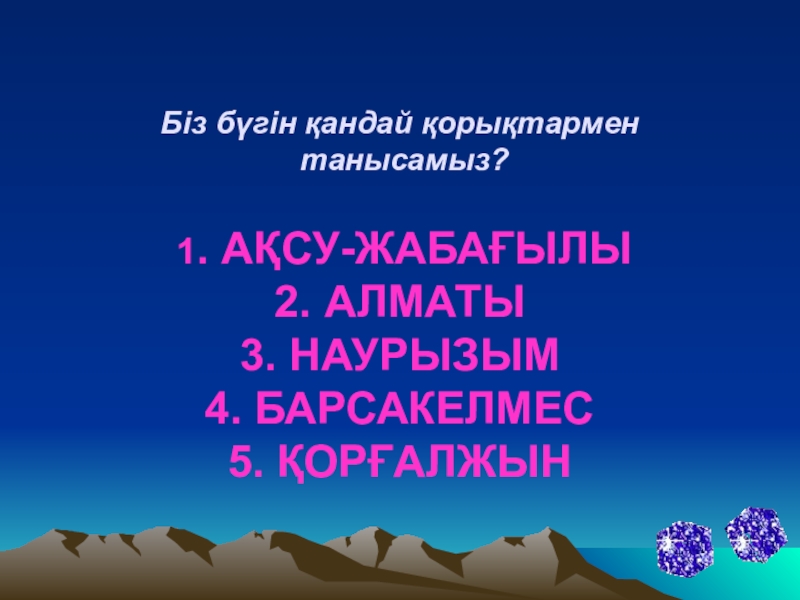 Біз бүгін қандай қорықтармен танысамыз?

1. АҚСУ-ЖАБАҒЫЛЫ
2. АЛМАТЫ
3. НАУРЫЗЫМ
4. БАРСАКЕЛМЕС
5. ҚОРҒАЛЖЫН